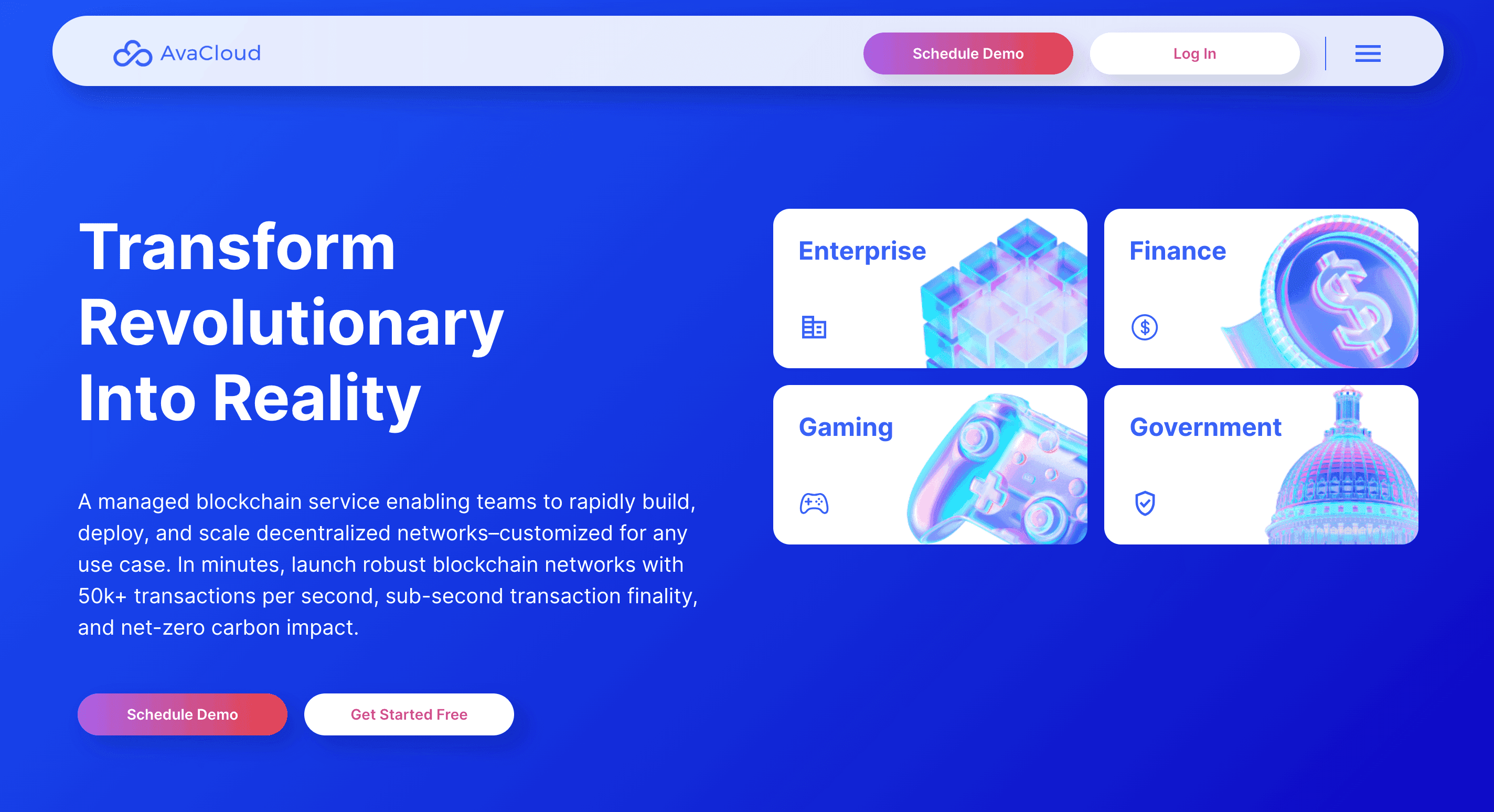 AvaCloud

Schedule Demo

Log In

Transform Revolutionary Into Reality

A managed blockchain service enabling teams to rapidly build, deploy, and scale decentralized networks–customized for any use case. In minutes, launch robust blockchain networks with 50k+ transactions per second, sub-second transaction finality, and net-zero carbon impact.

Schedule Demo

Get Started Free

Enterprise

Finance

Gaming

Government